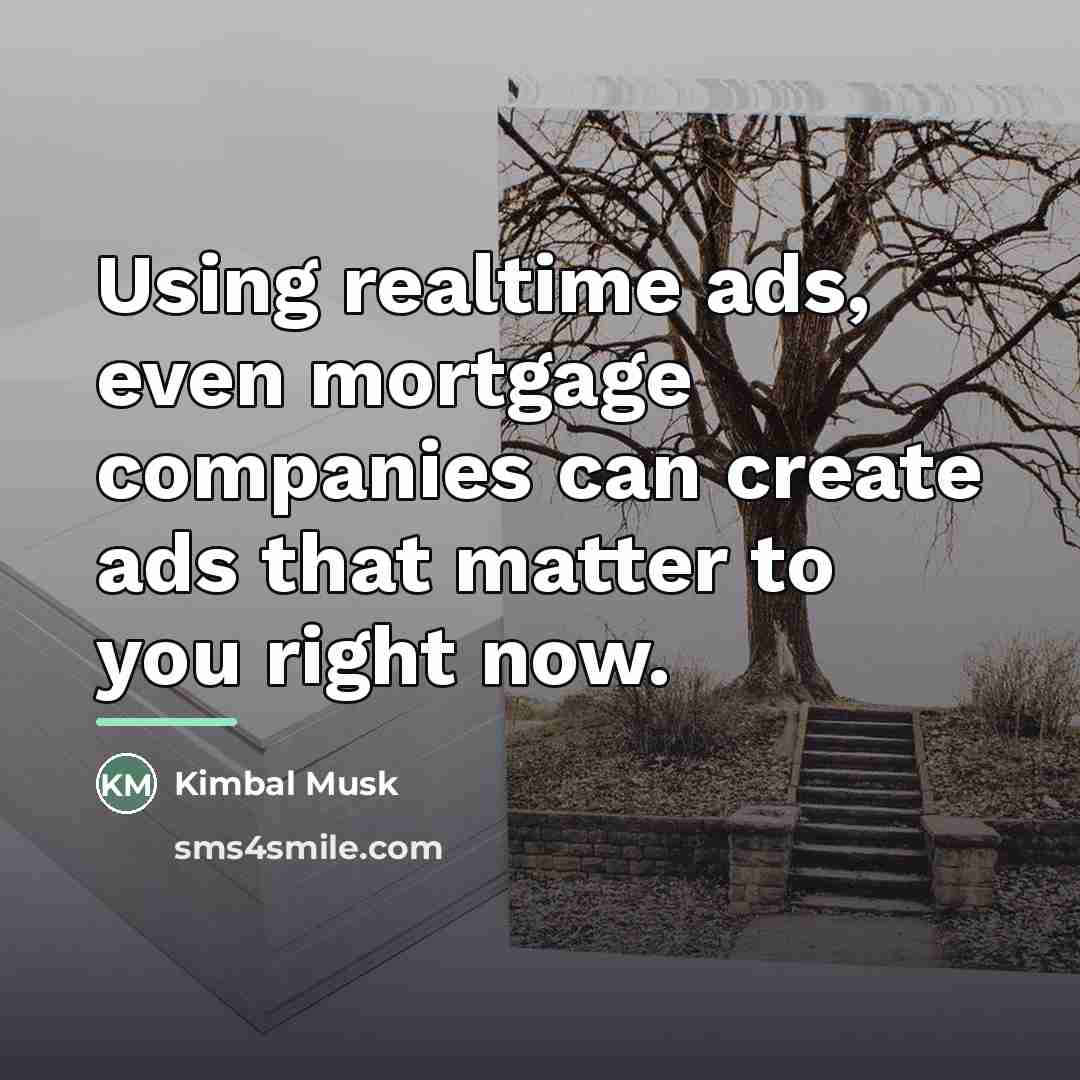 Using realtime ads, even mortgage companies can create ads that matter to you right now.

KM Kimbal Musk

sms4smile.com